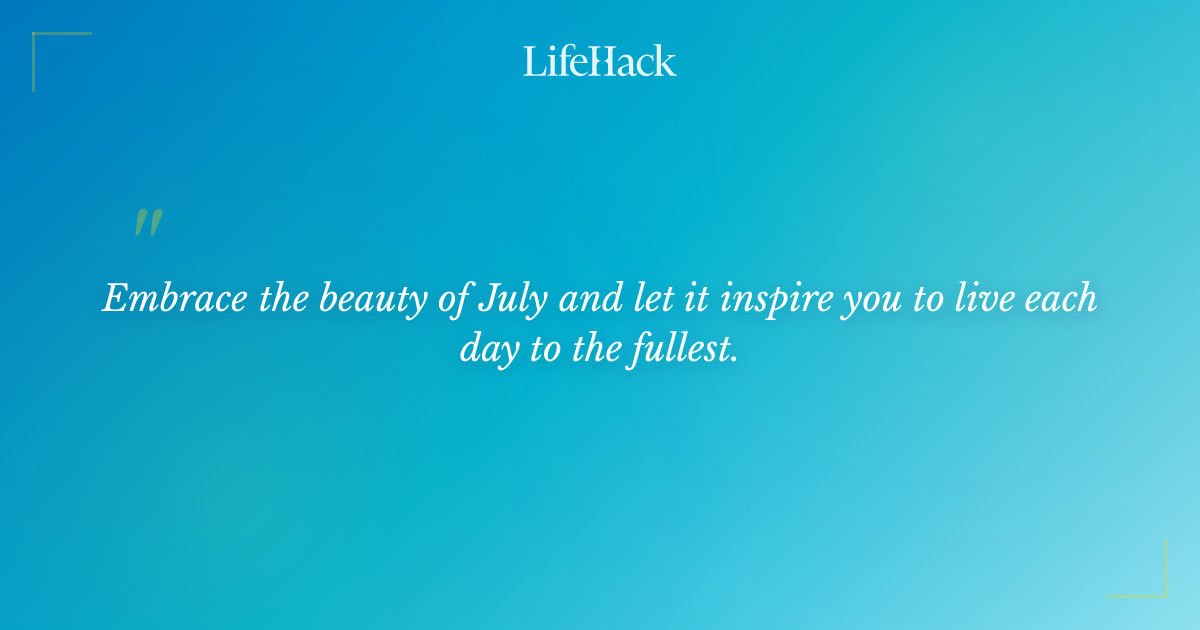 LifeHack

"

Embrace the beauty of July and let it inspire you to live each day to the fullest.